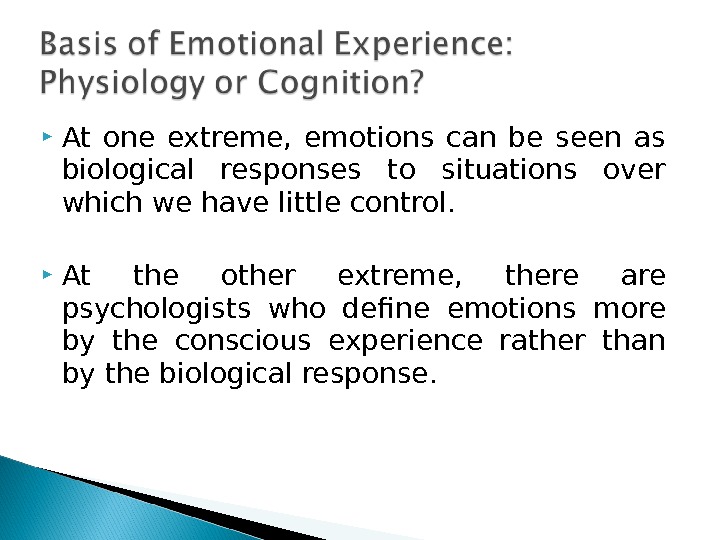 Basis of Emotional Experience: Physiology or Cognition?

At one extreme, emotions can be seen as biological responses to situations over which we have little control.

At the other extreme, there are psychologists who define emotions more by the conscious experience rather than by the biological response.